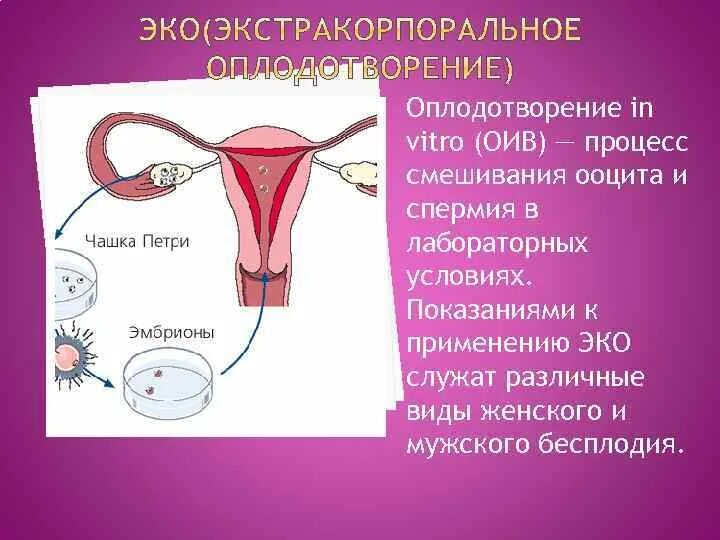 ЭКО(ЭКСТРАКОРПОРАЛЬНОЕ ОПЛОДОТВОРЕНИЕ)

Чашка Петри

Эмбрионы

Оплодотворение in vitro (ОИВ) — процесс смешивания ооцита и спермия в лабораторных условиях. Показаниями к применению ЭКО служат различные виды женского и мужского бесплодия.